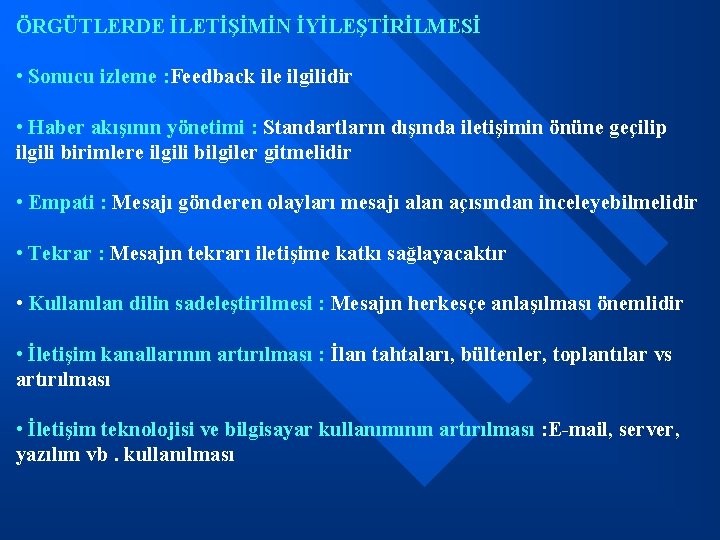 ÖRGÜTLERDE İLETİŞİMİN İYİLEŞTİRİLMESİ

• Sonucu izleme :Feedback ile ilgilidir

• Haber akışının yönetimi : Standartların dışında iletişimin önüne geçilip ilgili birimlere ilgili bilgiler gitmelidir

• Empati : Mesajı gönderen olayları mesajı alan açısından inceleyebilmelidir

• Tekrar : Mesajın tekrarı iletişime katkı sağlayacaktır

• Kullanılan dilin sadeleştirilmesi : Mesajın herkesçe anlaşılması önemlidir

• İletişim kanallarının artırılması : İlan tahtaları, bültenler, toplantılar vs artırılması

• İletişim teknolojisi ve bilgisayar kullanımının artırılması :E-mail, server, yazılım vb . kullanılması